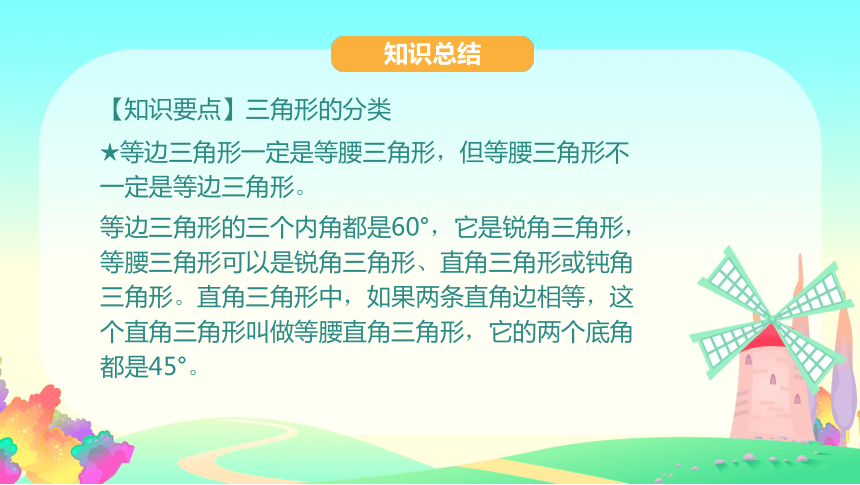 知识总结

【知识要点】三角形的分类

★等边三角形一定是等腰三角形，但等腰三角形不一定是等边三角形。

等边三角形的三个内角都是60°，它是锐角三角形，等腰三角形可以是锐角三角形、直角三角形或钝角三角形。直角三角形中，如果两条直角边相等，这个直角三角形叫做等腰直角三角形，它的两个底角都是45°。